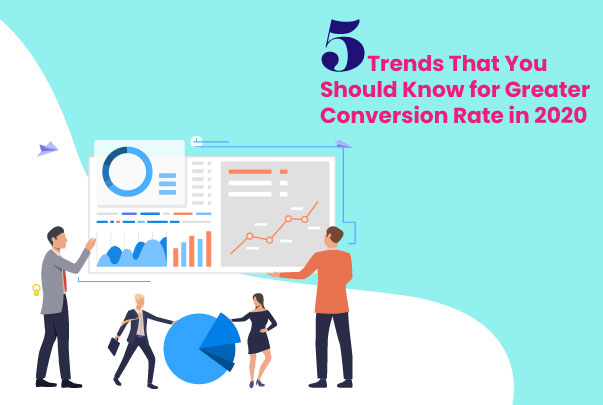 5 Trends That You Should Know for Greater Conversion Rate in 2020